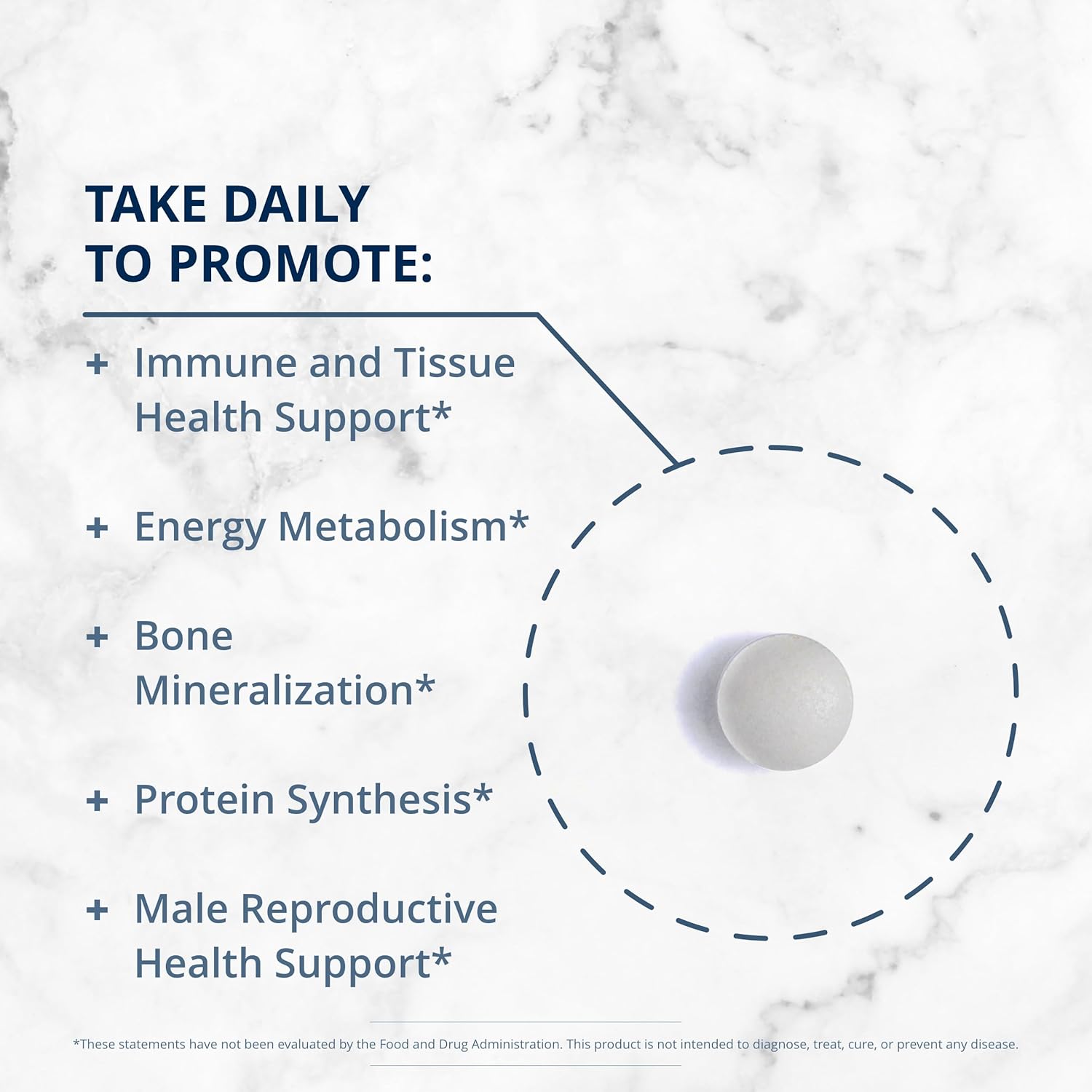 TAKE DAILY
TO PROMOTE:

+ Immune and Tissue Health Support*

+ Energy Metabolism*

+ Bone Mineralization*

+ Protein Synthesis*

+ Male Reproductive Health Support*

*These statements have not been evaluated by the Food and Drug Administration. This product is not intended to diagnose, treat, cure, or prevent any disease.